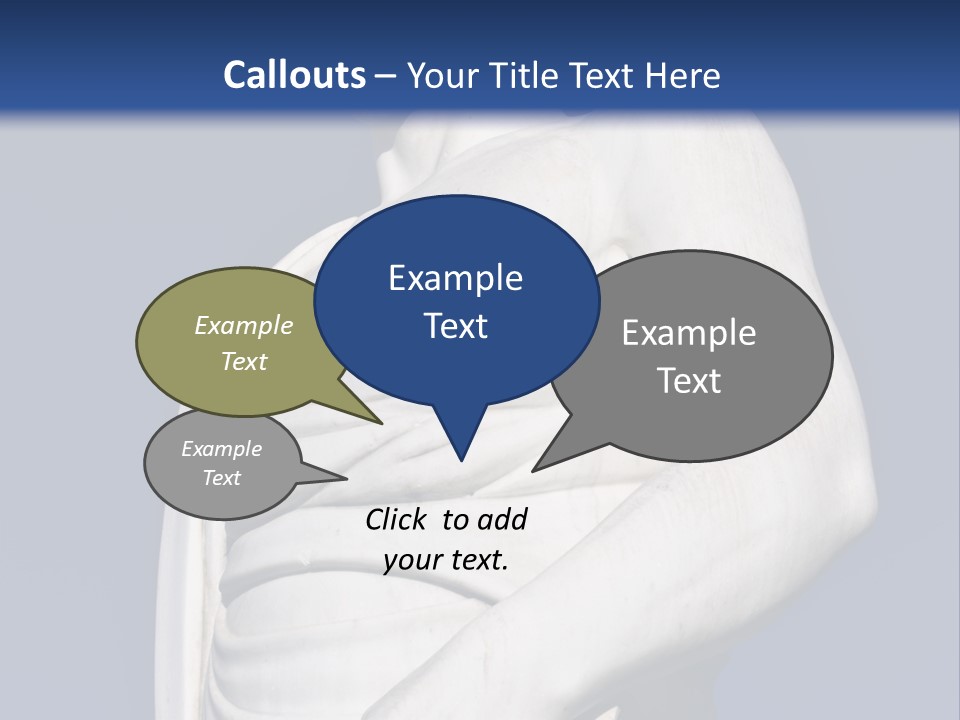 Callouts – Your Title Text Here

Example Text

Example Text

Example Text

Example Text

Click to add your text.